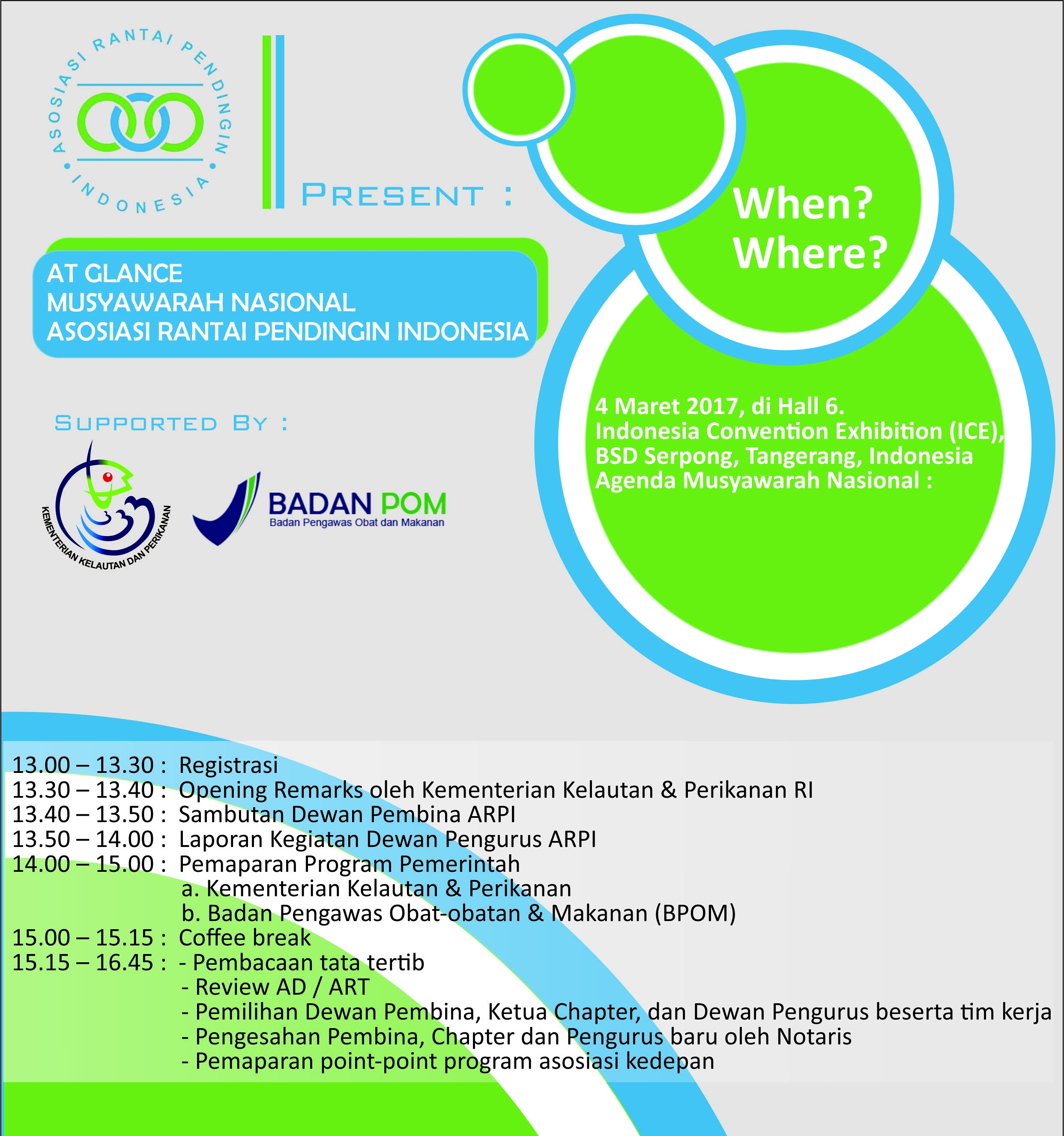 ASOSIASI RANTAI PENDINGIN INDONESIA

PRESENT :

AT GLANCE
MUSYAWARAH NASIONAL
ASOSIASI RANTAI PENDINGIN INDONESIA

When?
Where?

4 Maret 2017, di Hall 6.
Indonesia Convention Exhibition (ICE),
BSD Serpong, Tangerang, Indonesia
Agenda Musyawarah Nasional :

SUPPORTED BY :

KEMENTERIAN KELAUTAN DAN PERIKANAN

BADAN POM
Badan Pengawas Obat dan Makanan

13.00 – 13.30 : Registrasi
13.30 – 13.40 : Opening Remarks oleh Kementerian Kelautan & Perikanan RI
13.40 – 13.50 : Sambutan Dewan Pembina ARPI
13.50 – 14.00 : Laporan Kegiatan Dewan Pengurus ARPI
14.00 – 15.00 : Pemaparan Program Pemerintah
a. Kementerian Kelautan & Perikanan
b. Badan Pengawas Obat-obatan & Makanan (BPOM)
15.00 – 15.15 : Coffee break
15.15 – 16.45 : - Pembacaan tata tertib
- Review AD / ART
- Pemilihan Dewan Pembina, Ketua Chapter, dan Dewan Pengurus beserta tim kerja
- Pengesahan Pembina, Chapter dan Pengurus baru oleh Notaris
- Pemaparan point-point program asosiasi kedepan